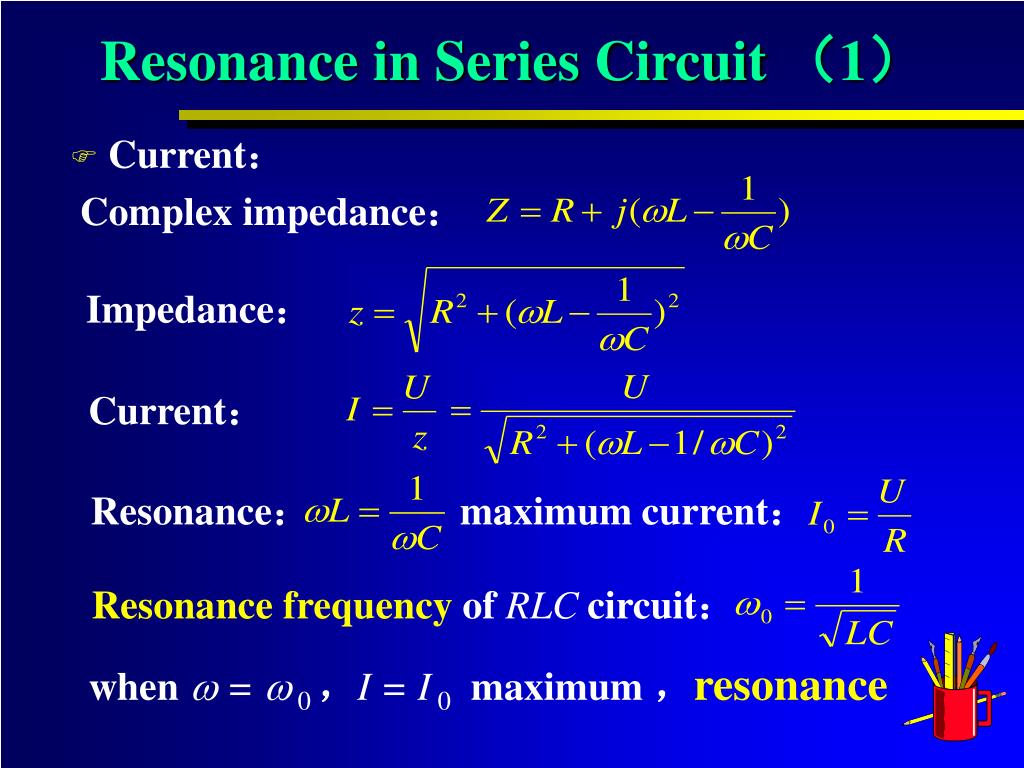 Resonance in Series Circuit （1）

Current：

Complex impedance： $Z = R + j(\omega L - \frac{1}{\omega C})$

Impedance： $z = \sqrt{R^2 + (\omega L - \frac{1}{\omega C})^2}$

Current： $I = \frac{U}{z} = \frac{U}{\sqrt{R^2 + (\omega L - 1/\omega C)^2}}$

Resonance： $\omega L = \frac{1}{\omega C}$ maximum current： $I_0 = \frac{U}{R}$

Resonance frequency of $RLC$ circuit： $\omega_0 = \frac{1}{\sqrt{LC}}$

when $\omega = \omega_0$， $I = I_0$ maximum， resonance